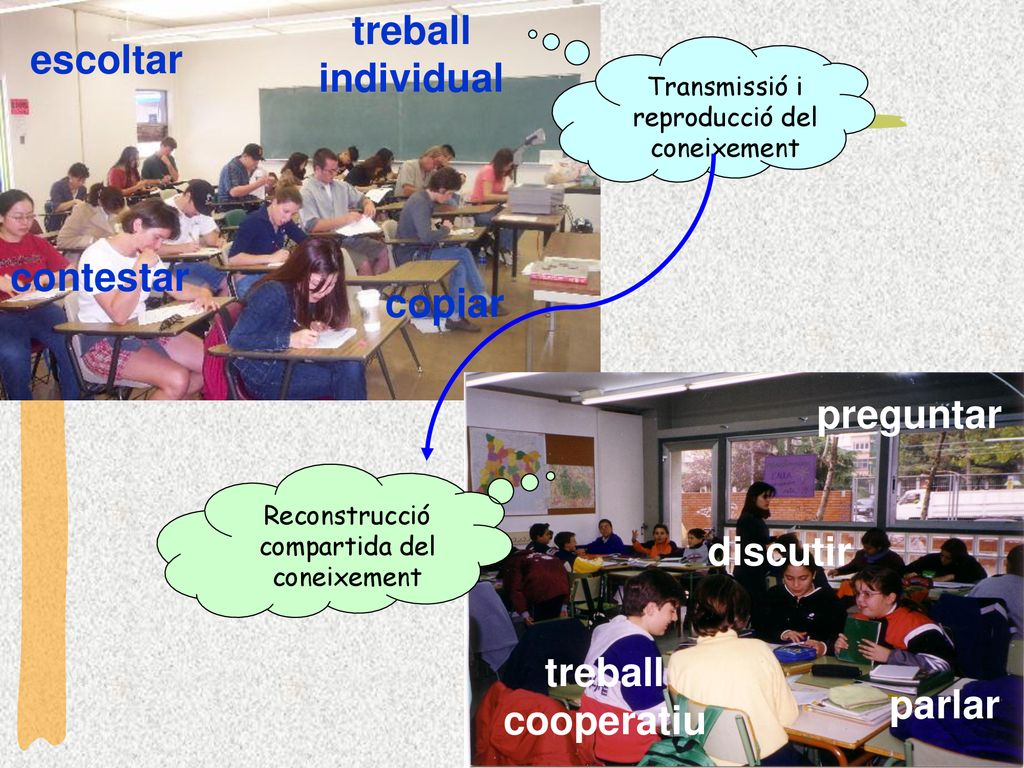 escoltar

treball individual

Transmissió i reproducció del coneixement

contestar

copiar

preguntar

Reconstrucció compartida del coneixement

discutir

treball cooperatiu

parlar